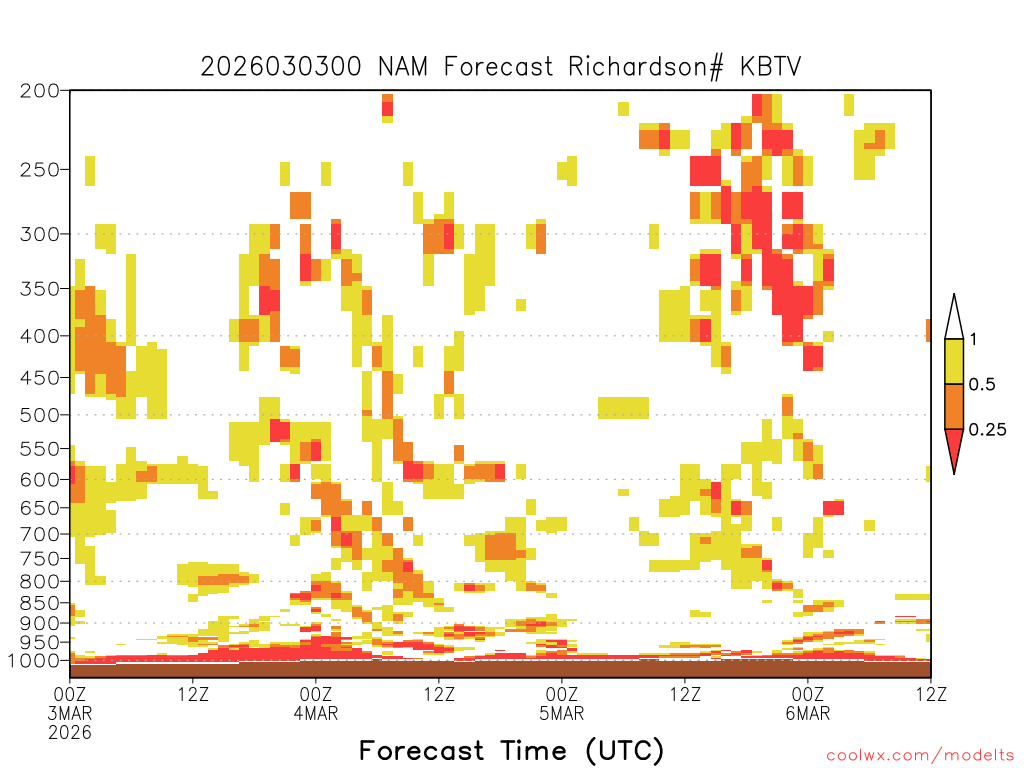 2026030300 NAM Forecast Richardson# KBTV

200
250
300
350
400
450
500
550
600
650
700
750
800
850
900
950
1000

1
0.5
0.25

00Z 3MAR 2026
12Z
00Z 4MAR
12Z
00Z 5MAR
12Z
00Z 6MAR
12Z

Forecast Time (UTC)

coolwx.com/modelts